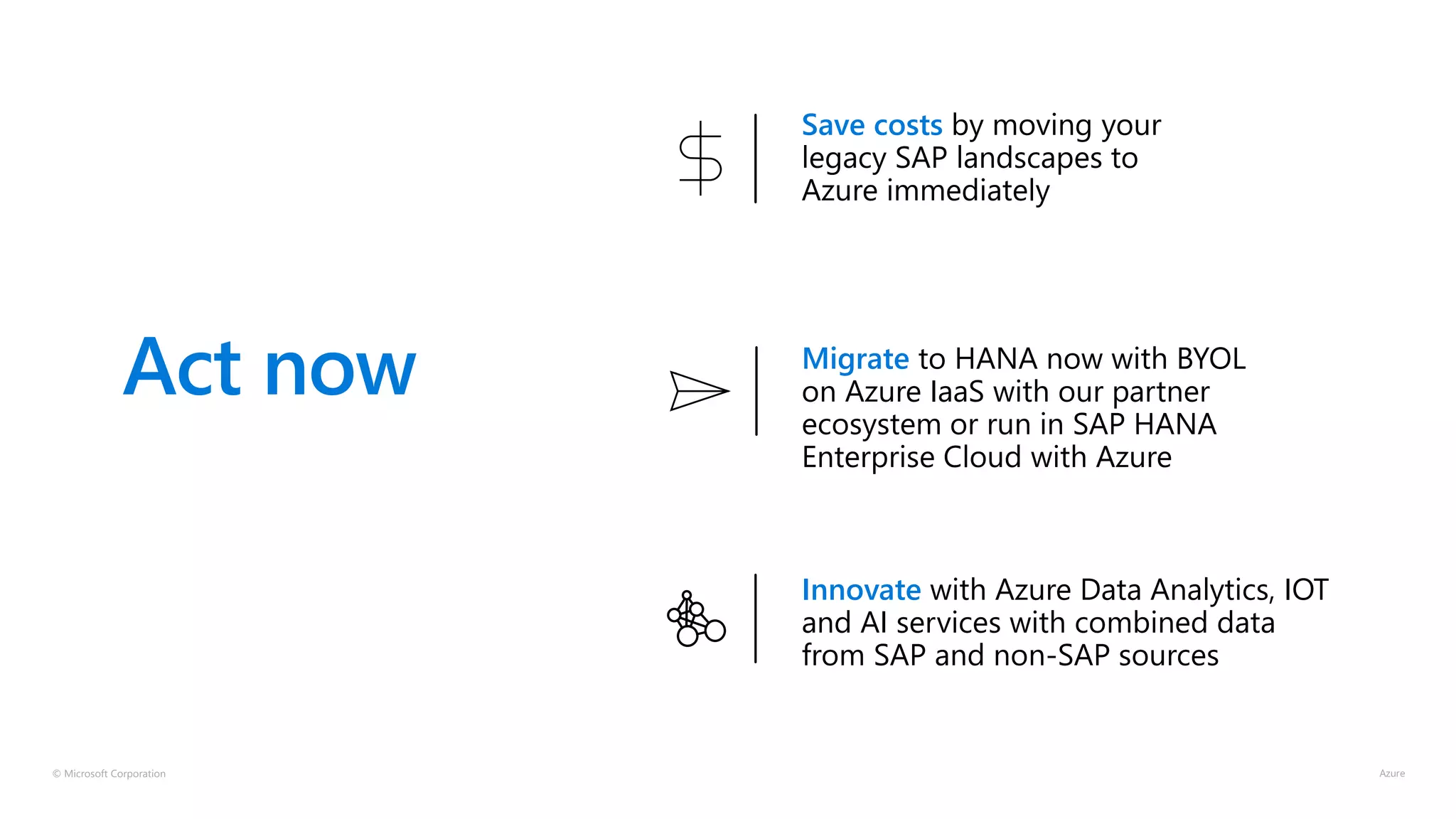 Act now

Save costs by moving your legacy SAP landscapes to Azure immediately

Migrate to HANA now with BYOL on Azure IaaS with our partner ecosystem or run in SAP HANA Enterprise Cloud with Azure

Innovate with Azure Data Analytics, IOT and AI services with combined data from SAP and non-SAP sources

© Microsoft Corporation

Azure